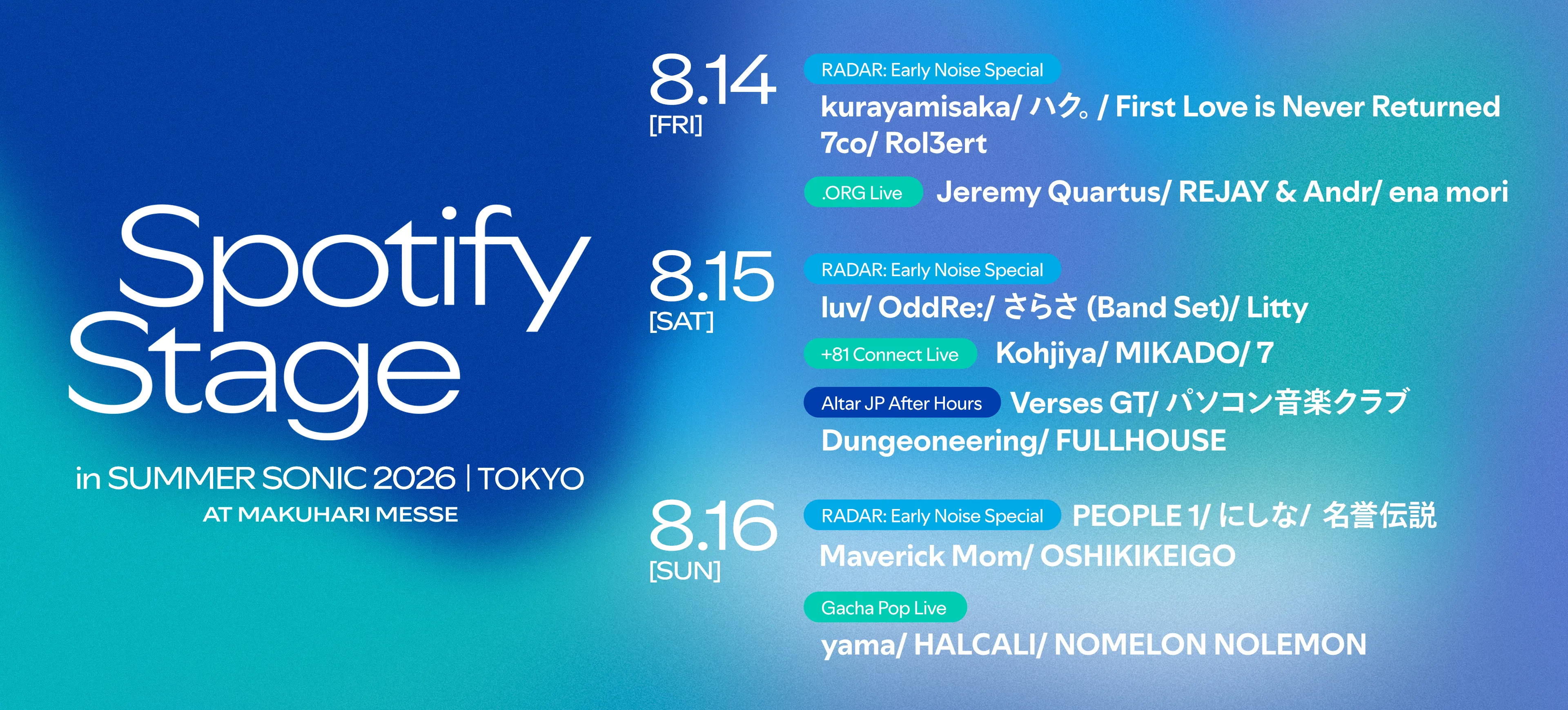 Spotify Stage

in SUMMER SONIC 2026 | TOKYO
AT MAKUHARI MESSE

8.14
[FRI]

RADAR: Early Noise Special
kurayamisaka/ ハク。/ First Love is Never Returned 7co/ Rol3ert

.ORG Live
Jeremy Quartus/ REJAY & Andr/ ena mori

8.15
[SAT]

RADAR: Early Noise Special
luv/ OddRe:/ さらさ (Band Set)/ Litty

+81 Connect Live
Kohjiya/ MIKADO/ 7

Altar JP After Hours
Verses GT/ パソコン音楽クラブ Dungeoneering/ FULLHOUSE

8.16
[SUN]

RADAR: Early Noise Special
PEOPLE 1/ にしな/ 名誉伝説 Maverick Mom/ OSHIKIKEIGO

Gacha Pop Live
yama/ HALCALI/ NOMELON NOLEMON